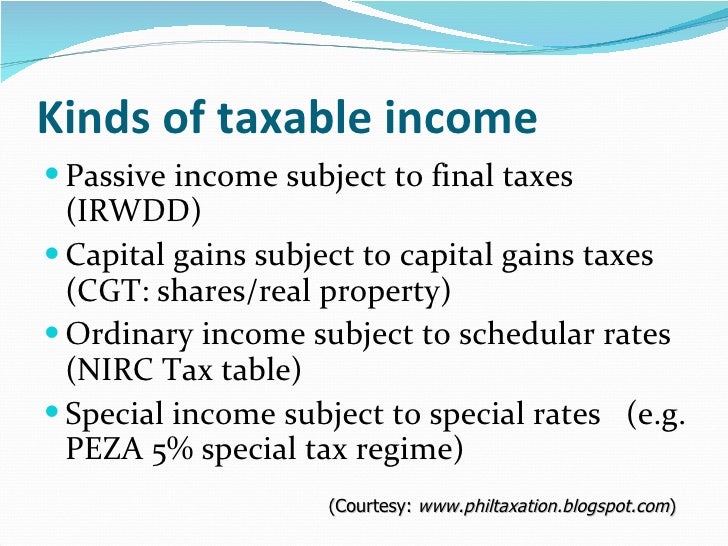 Kinds of taxable income

- Passive income subject to final taxes (IRWDD)
- Capital gains subject to capital gains taxes (CGT: shares/real property)
- Ordinary income subject to schedular rates (NIRC Tax table)
- Special income subject to special rates (e.g. PEZA 5% special tax regime)

(Courtesy: www.philtaxation.blogspot.com)